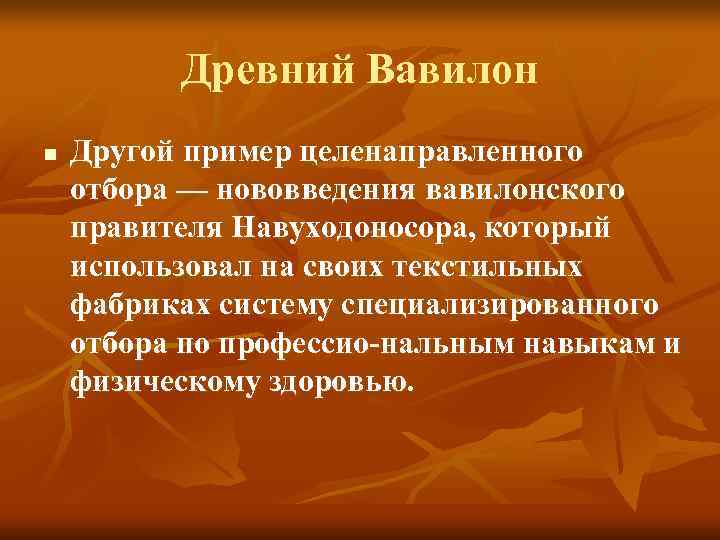 Древний Вавилон

Другой пример целенаправленного отбора — нововведения вавилонского правителя Навуходоносора, который использовал на своих текстильных фабриках систему специализированного отбора по профессио-нальным навыкам и физическому здоровью.